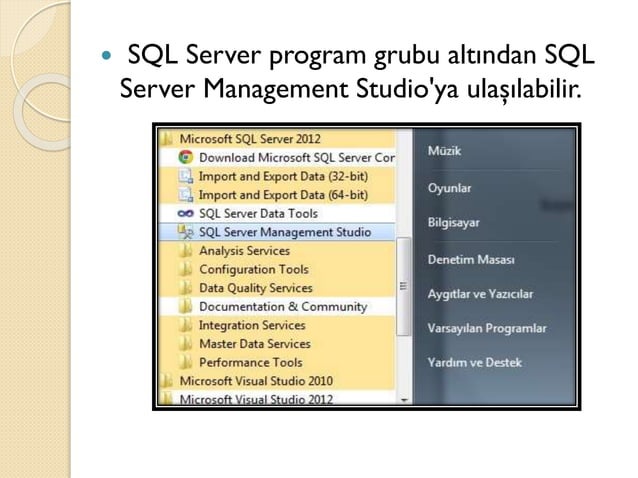 SQL Server program grubu altından SQL Server Management Studio'ya ulaşılabilir.

Microsoft SQL Server 2012
Download Microsoft SQL Server Cor
Import and Export Data (32-bit)
Import and Export Data (64-bit)
SQL Server Data Tools
SQL Server Management Studio
Analysis Services
Configuration Tools
Data Quality Services
Documentation & Community
Integration Services
Master Data Services
Performance Tools
Microsoft Visual Studio 2010
Microsoft Visual Studio 2012

Müzik
Oyunlar
Bilgisayar
Denetim Masası
Aygıtlar ve Yazıcılar
Varsayılan Programlar
Yardım ve Destek